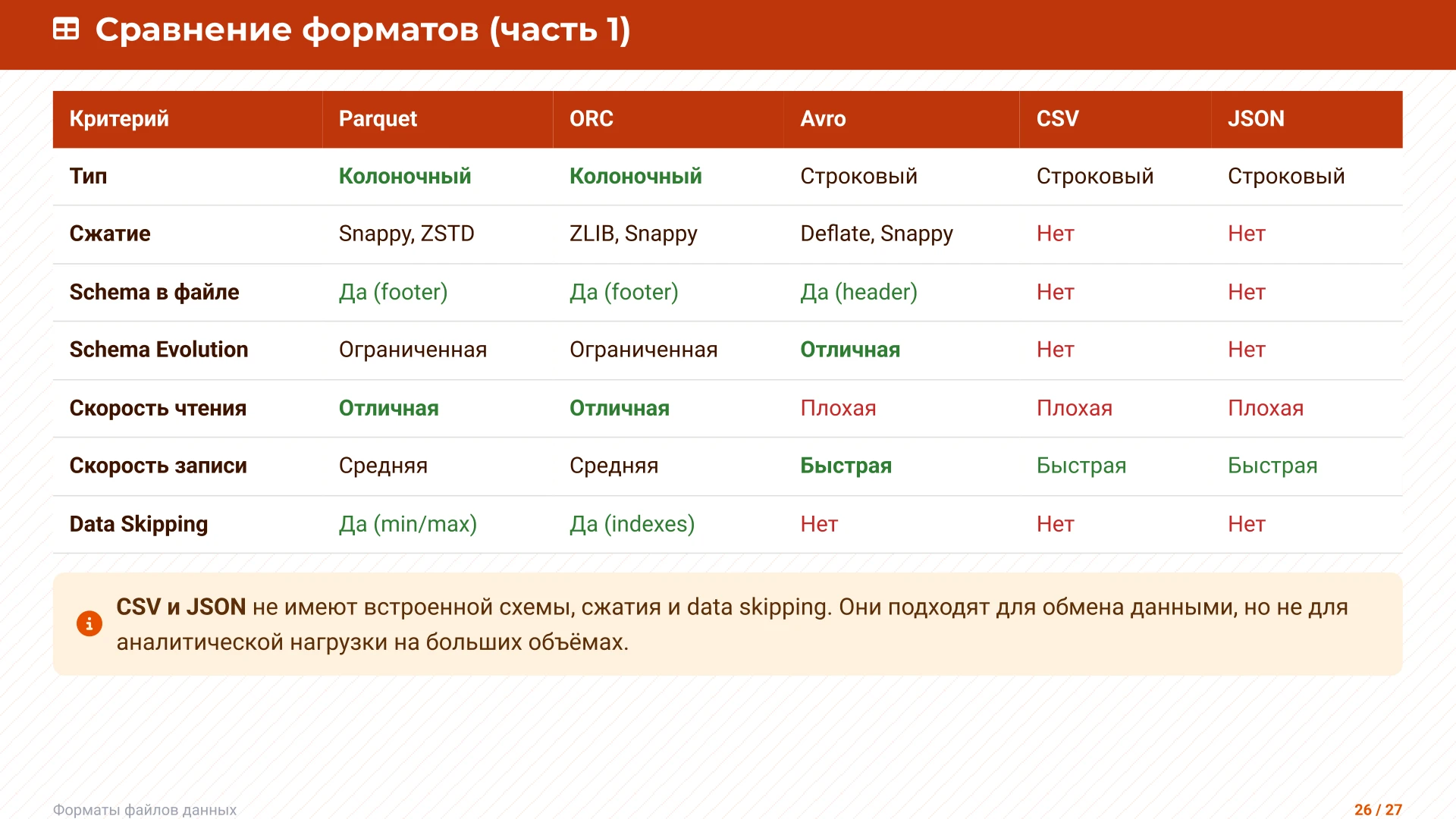 Сравнение форматов (часть 1)

| Критерий | Parquet | ORC | Avro | CSV | JSON |
|---|---|---|---|---|---|
| Тип | Колоночный | Колоночный | Строковый | Строковый | Строковый |
| Сжатие | Snappy, ZSTD | ZLIB, Snappy | Deflate, Snappy | Нет | Нет |
| Schema в файле | Да (footer) | Да (footer) | Да (header) | Нет | Нет |
| Schema Evolution | Ограниченная | Ограниченная | Отличная | Нет | Нет |
| Скорость чтения | Отличная | Отличная | Плохая | Плохая | Плохая |
| Скорость записи | Средняя | Средняя | Быстрая | Быстрая | Быстрая |
| Data Skipping | Да (min/max) | Да (indexes) | Нет | Нет | Нет |

CSV и JSON не имеют встроенной схемы, сжатия и data skipping. Они подходят для обмена данными, но не для аналитической нагрузки на больших объёмах.

Форматы файлов данных

26 / 27